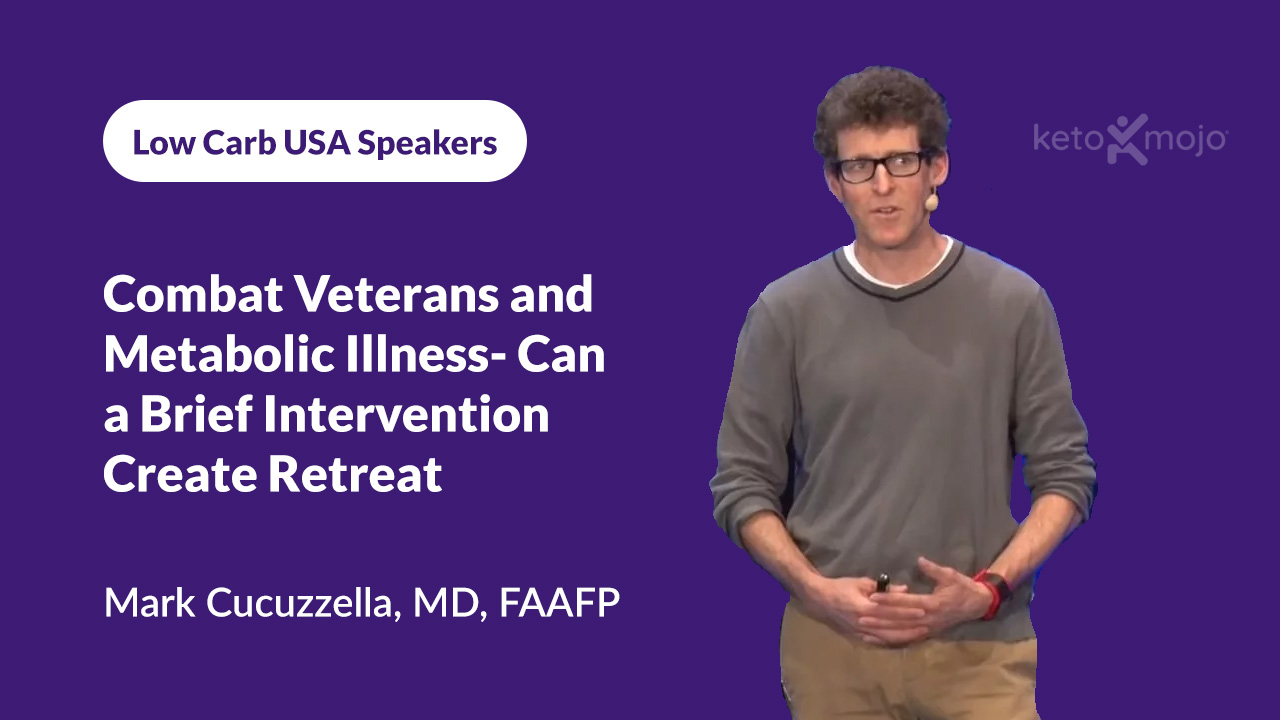 Low Carb USA Speakers

keto mojo

Combat Veterans and Metabolic Illness- Can a Brief Intervention Create Retreat

Mark Cucuzzella, MD, FAAFP